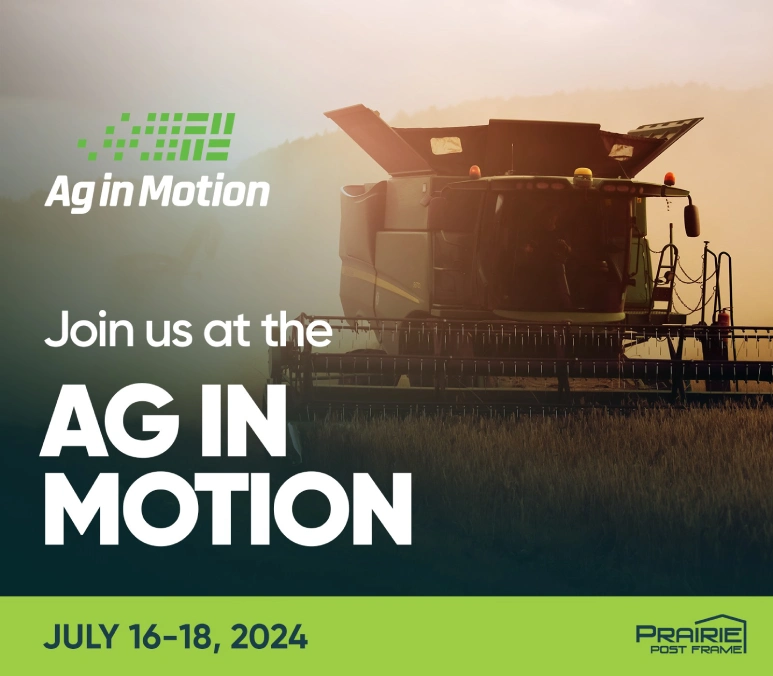 Ag in Motion

Join us at the

AG IN MOTION

JULY 16-18, 2024

PRAIRIE POST FRAME